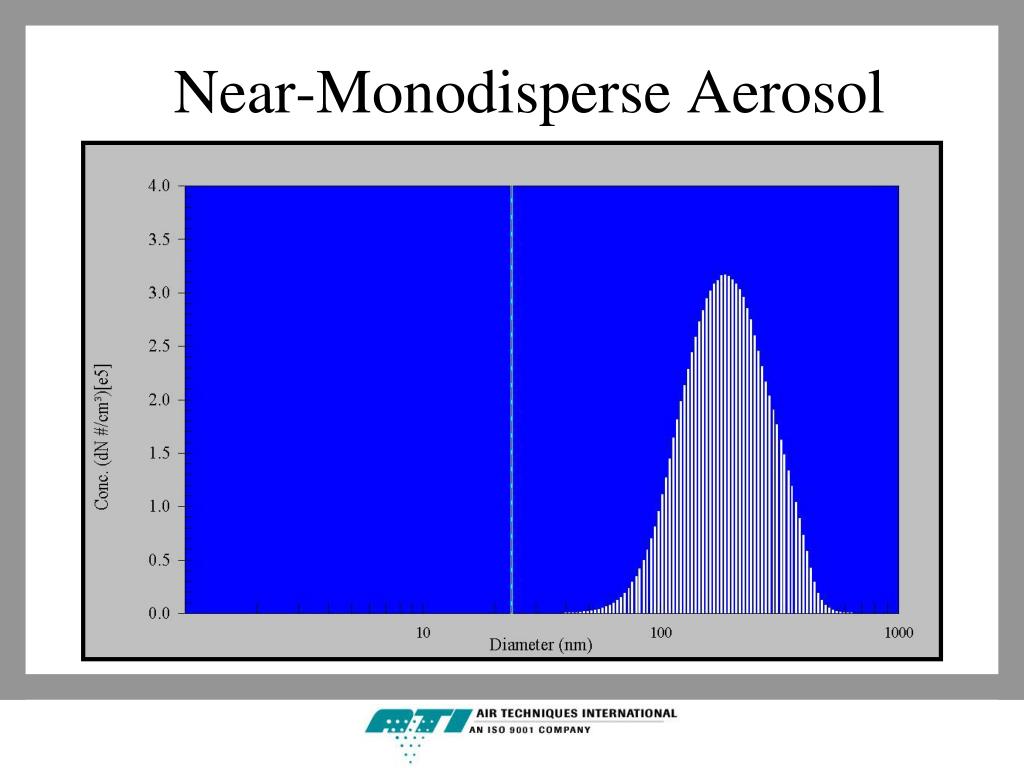 Near-Monodisperse Aerosol

4.0
3.5
3.0
2.5
2.0
1.5
1.0
0.5
0.0

Conc. (dN #/cm³)[e5]

10
100
1000
Diameter (nm)

ATI AIR TECHNIQUES INTERNATIONAL
AN ISO 9001 COMPANY